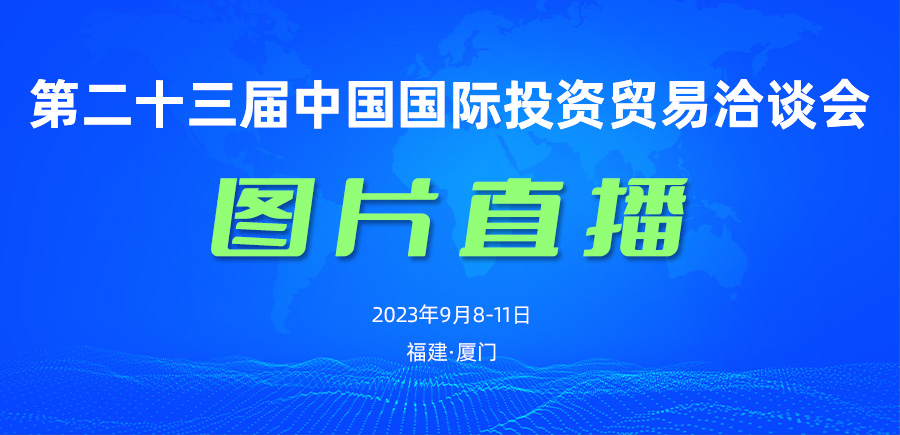 第二十三届中国国际投资贸易洽谈会

图片直播

2023年9月8-11日

福建·厦门